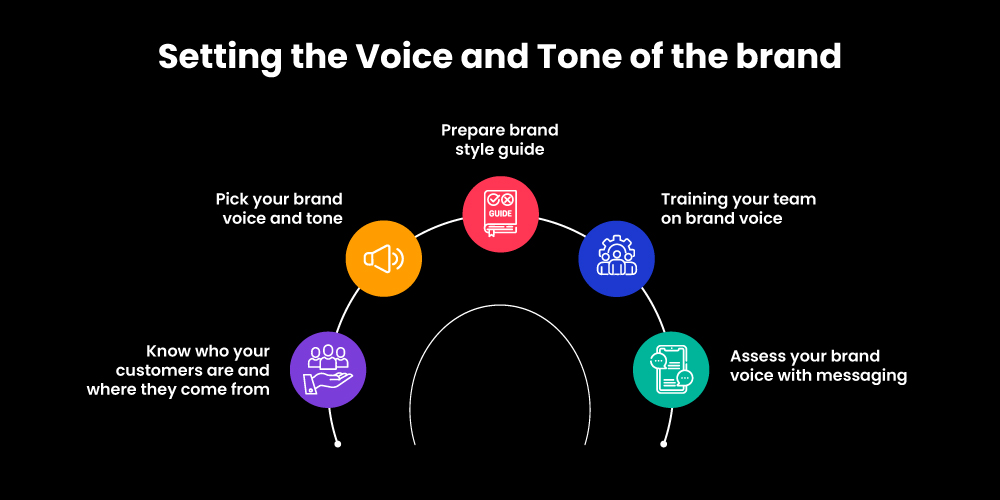 Setting the Voice and Tone of the brand

Know who your customers are and where they come from

Pick your brand voice and tone

Prepare brand style guide

GUIDE

Training your team on brand voice

Assess your brand voice with messaging